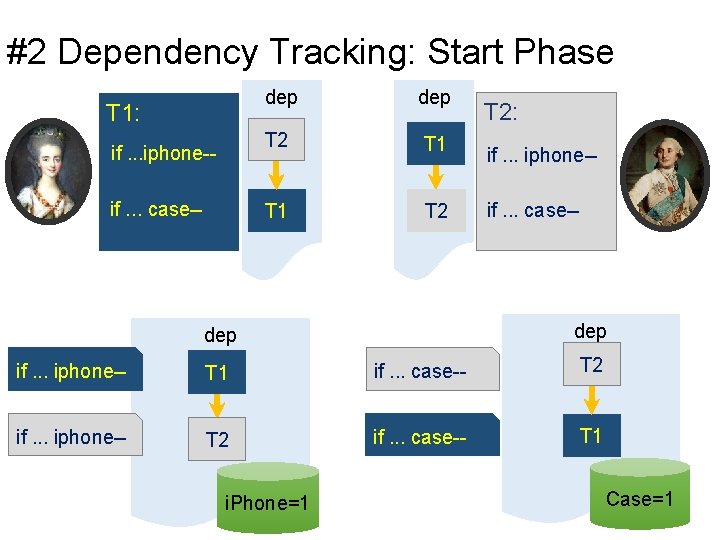 #2 Dependency Tracking: Start Phase

T1:
if ...iphone--
if ... case–

dep
T2
T1

dep
T1
T2

T2:
if ... iphone–
if ... case–

if ... iphone–
if ... iphone–

dep
T1
T2
iPhone=1

if ... case--
if ... case--

dep
T2
T1
Case=1